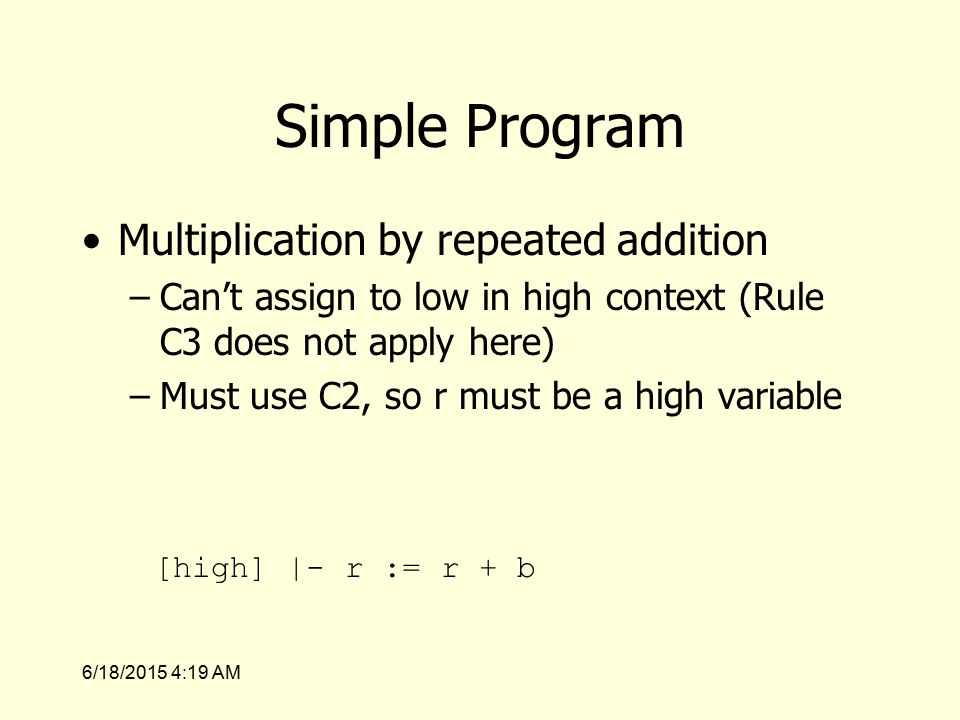 Simple Program

• Multiplication by repeated addition
– Can’t assign to low in high context (Rule C3 does not apply here)
– Must use C2, so r must be a high variable

[high] |- r := r + b

6/18/2015 4:19 AM